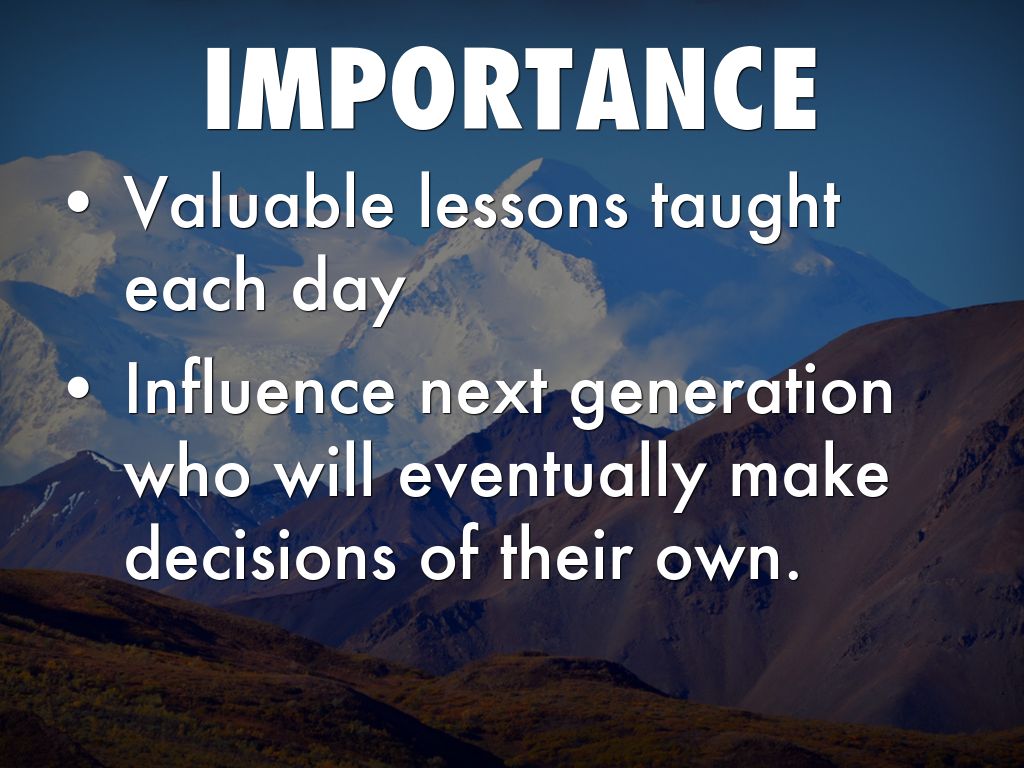 IMPORTANCE

• Valuable lessons taught each day
• Influence next generation who will eventually make decisions of their own.